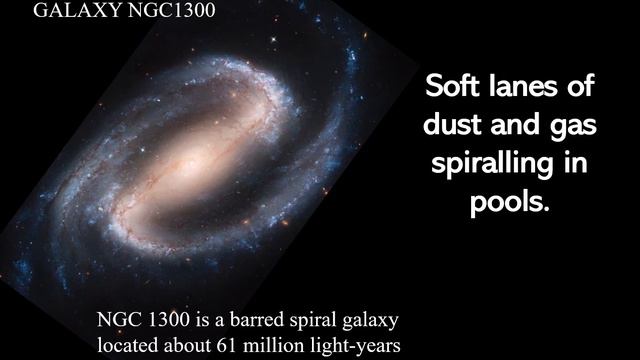 GALAXY NGC1300

Soft lanes of dust and gas spiralling in pools.

NGC 1300 is a barred spiral galaxy located about 61 million light-years